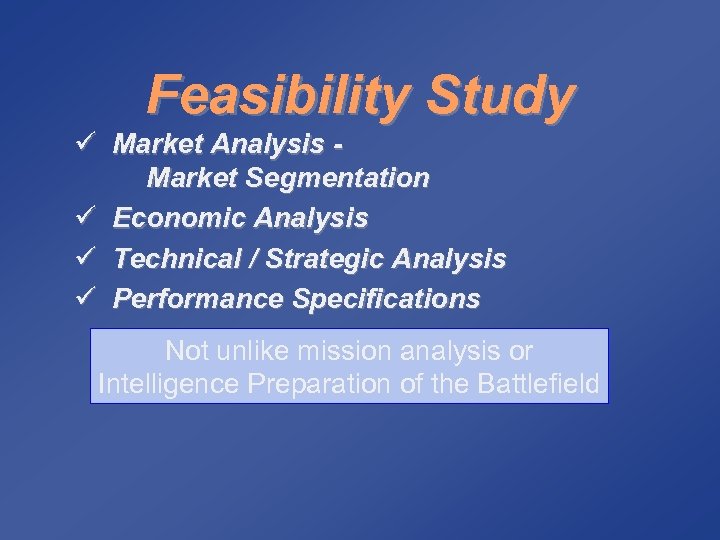 Feasibility Study

✓ Market Analysis - Market Segmentation
✓ Economic Analysis
✓ Technical / Strategic Analysis
✓ Performance Specifications

Not unlike mission analysis or Intelligence Preparation of the Battlefield